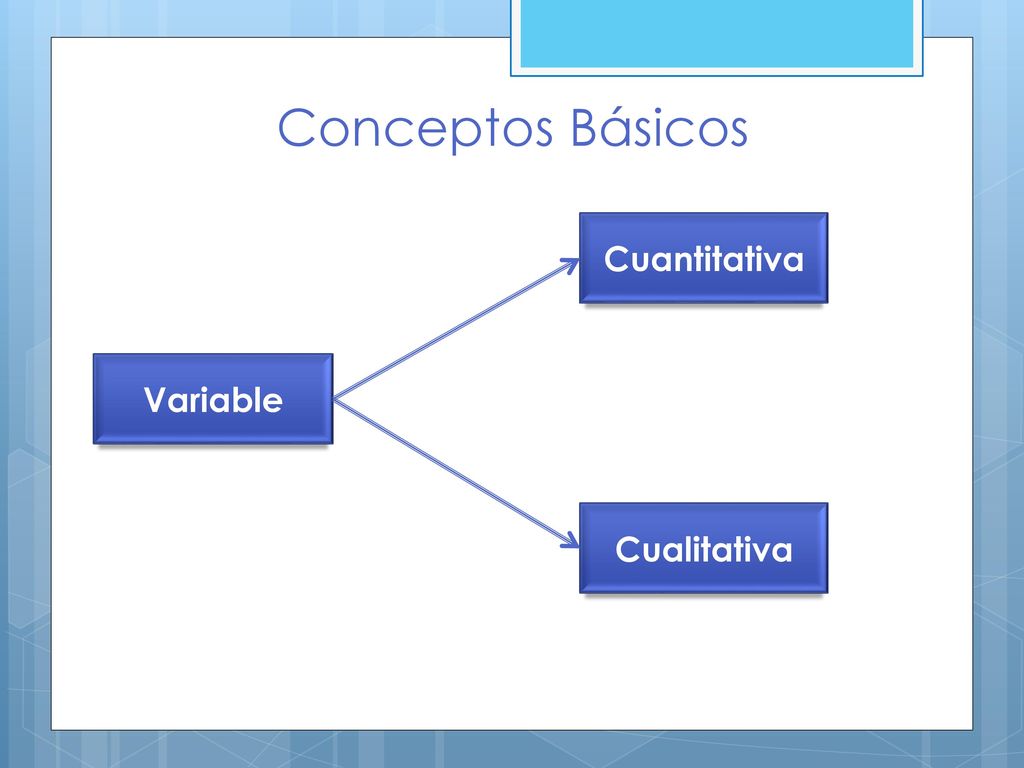 Conceptos Básicos

Variable

Cuantitativa

Cualitativa